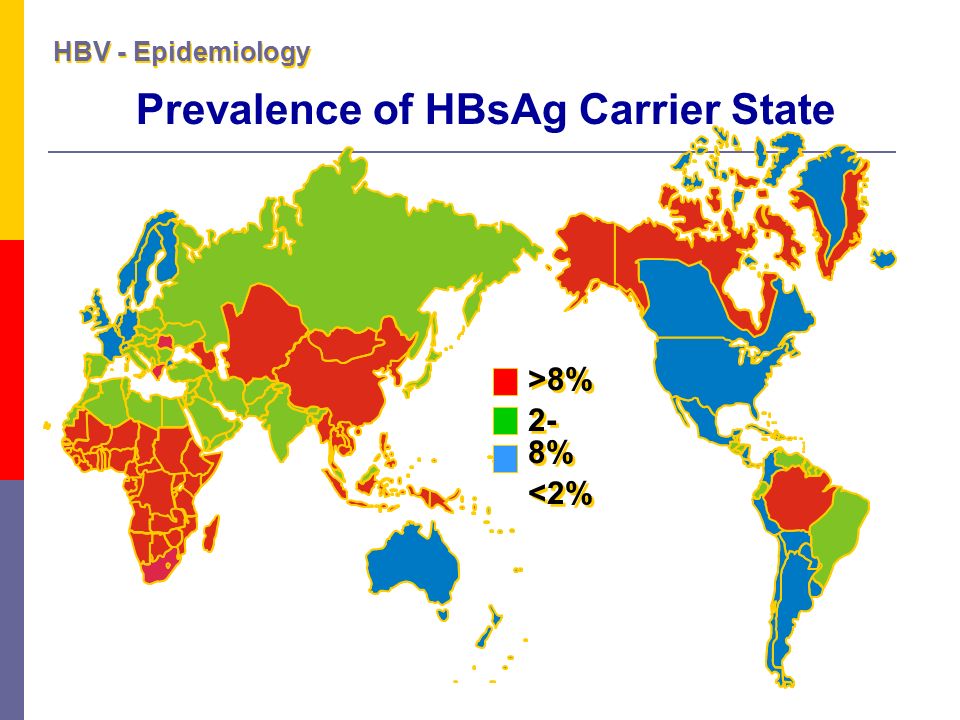 HBV - Epidemiology

Prevalence of HBsAg Carrier State

>8%

2-8%

<2%